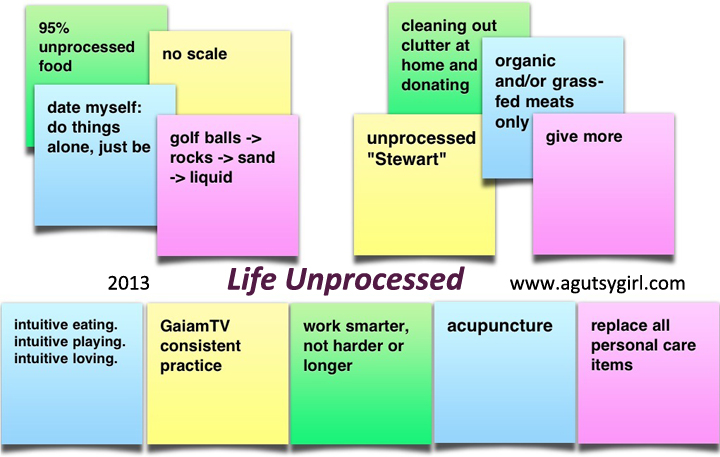 95% unprocessed food

no scale

date myself: do things alone, just be

golf balls -> rocks -> sand -> liquid

cleaning out clutter at home and donating

organic and/or grass-fed meats only

unprocessed "Stewart"

give more

2013

Life Unprocessed

www.agutsygirl.com

intuitive eating. intuitive playing. intuitive loving.

GaiamTV consistent practice

work smarter, not harder or longer

acupuncture

replace all personal care items